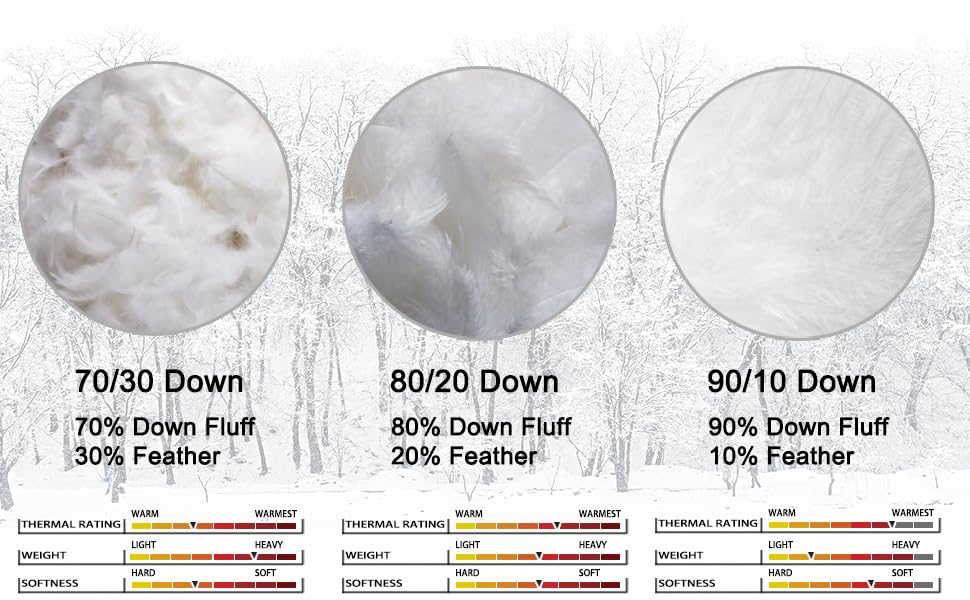 70/30 Down
70% Down Fluff
30% Feather

THERMAL RATING WARM WARMEST
WEIGHT LIGHT HEAVY
SOFTNESS HARD SOFT

80/20 Down
80% Down Fluff
20% Feather

THERMAL RATING WARM WARMEST
WEIGHT LIGHT HEAVY
SOFTNESS HARD SOFT

90/10 Down
90% Down Fluff
10% Feather

THERMAL RATING WARM WARMEST
WEIGHT LIGHT HEAVY
SOFTNESS HARD SOFT